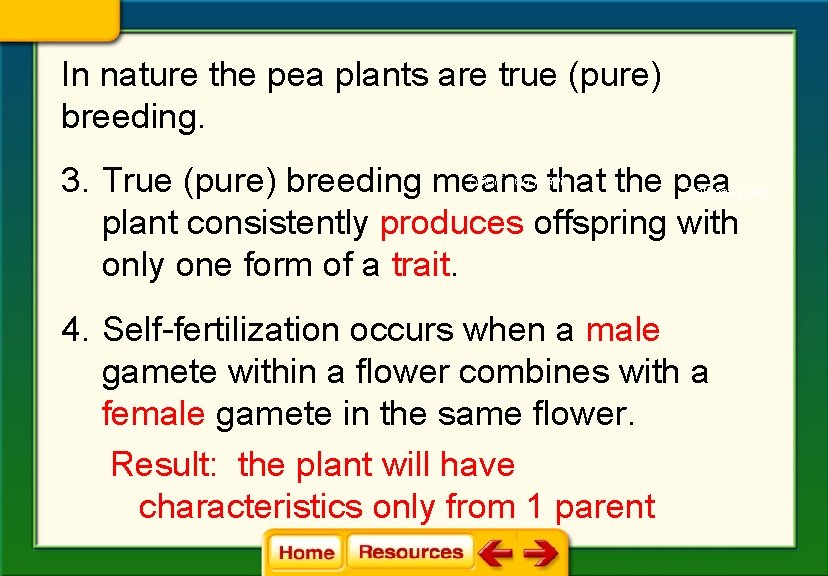 In nature the pea plants are true (pure) breeding.

3. True (pure) breeding means that the pea plant consistently produces offspring with only one form of a trait.

4. Self-fertilization occurs when a male gamete within a flower combines with a female gamete in the same flower.

Result: the plant will have characteristics only from 1 parent

Home Resources